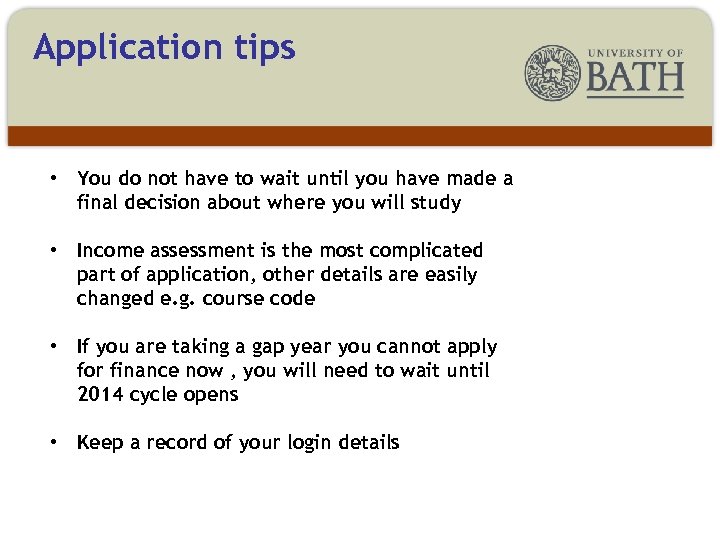 Application tips

UNIVERSITY OF BATH

• You do not have to wait until you have made a final decision about where you will study

• Income assessment is the most complicated part of application, other details are easily changed e.g. course code

• If you are taking a gap year you cannot apply for finance now , you will need to wait until 2014 cycle opens

• Keep a record of your login details